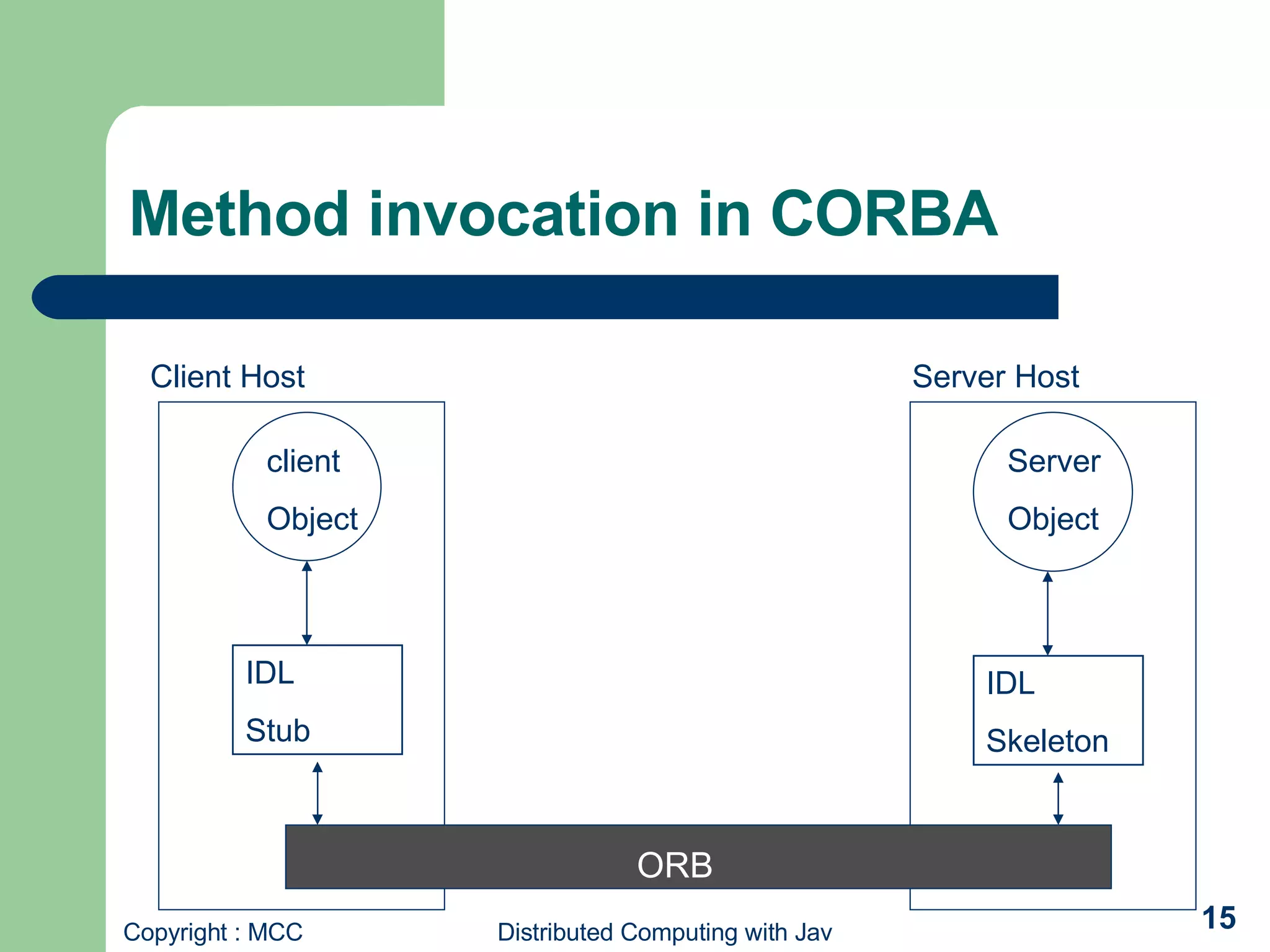 Method invocation in CORBA

Client Host

client

Object

IDL

Stub

Server Host

Server

Object

IDL

Skeleton

ORB

Copyright : MCC

Distributed Computing with Jav

15